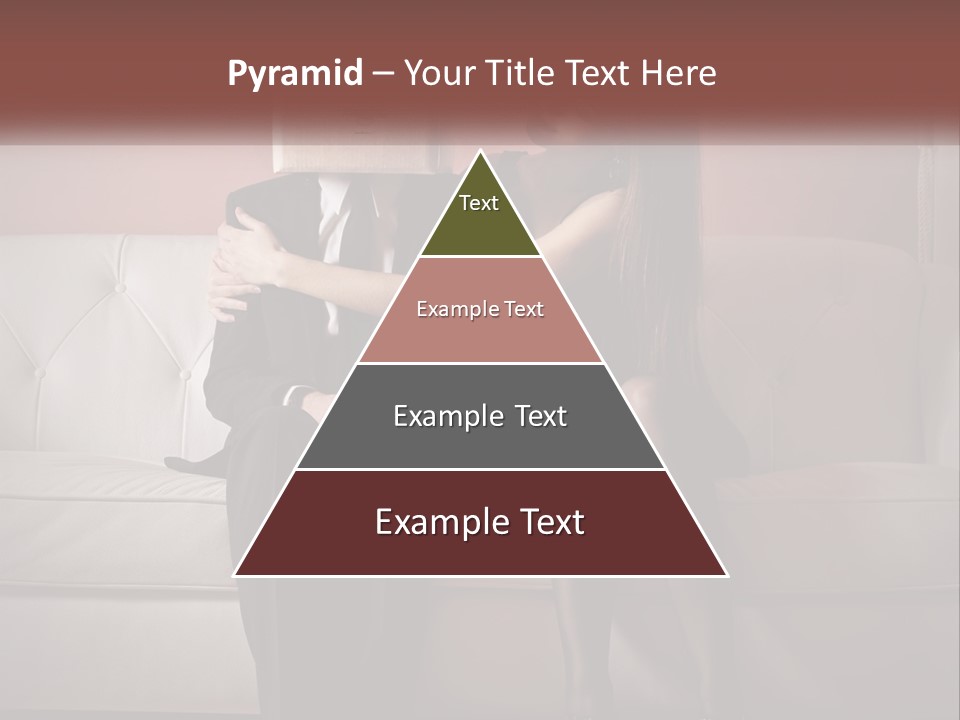 Pyramid – Your Title Text Here

Text

Example Text

Example Text

Example Text